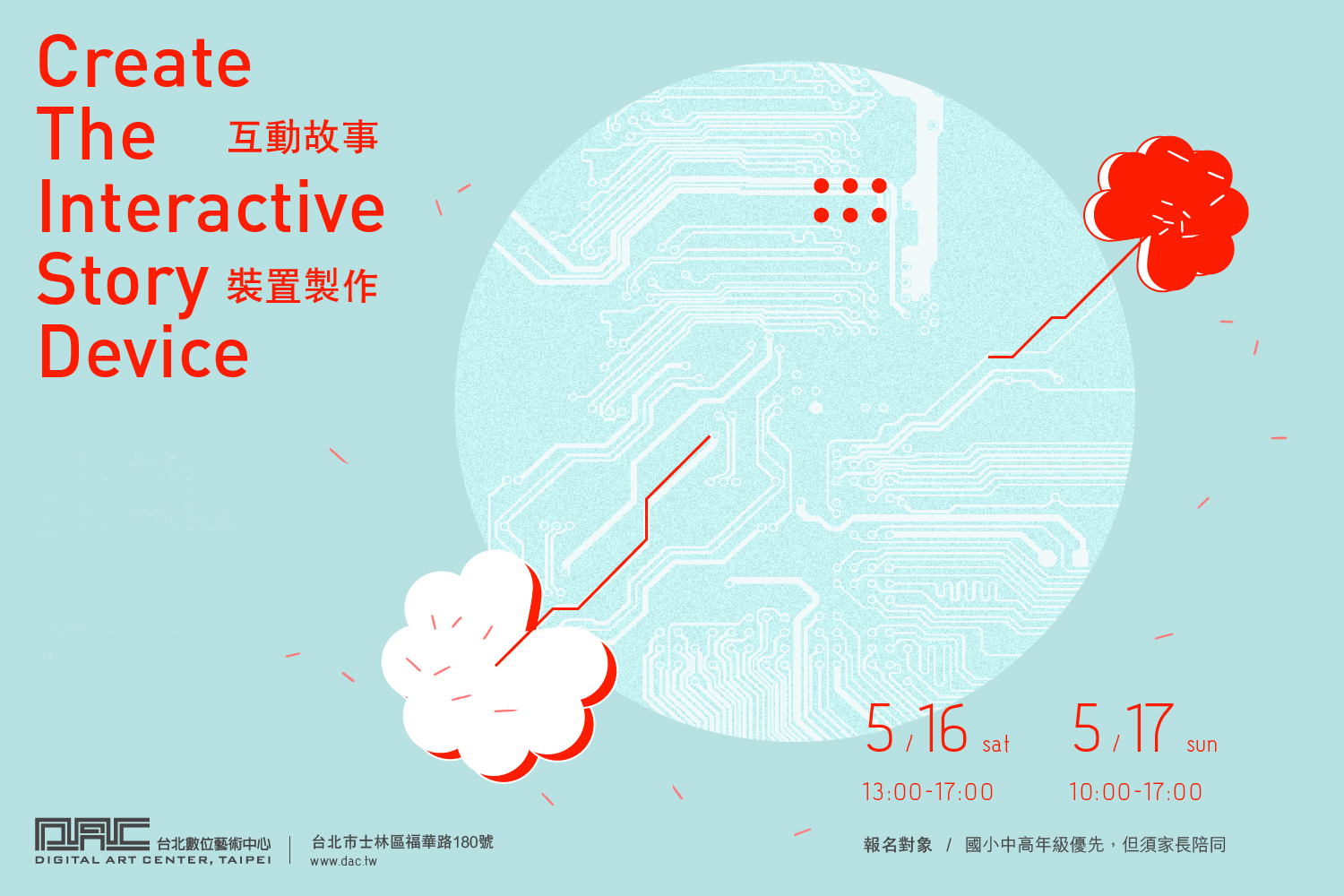 Create
The
Interactive
Story
Device

互動故事
裝置製作

5/16 sat
13:00-17:00

5/17 sun
10:00-17:00

DAC 台北數位藝術中心
DIGITAL ART CENTER, TAIPEI

台北市士林區福華路180號
www.dac.tw

報名對象 / 國小中高年級優先，但須家長陪同